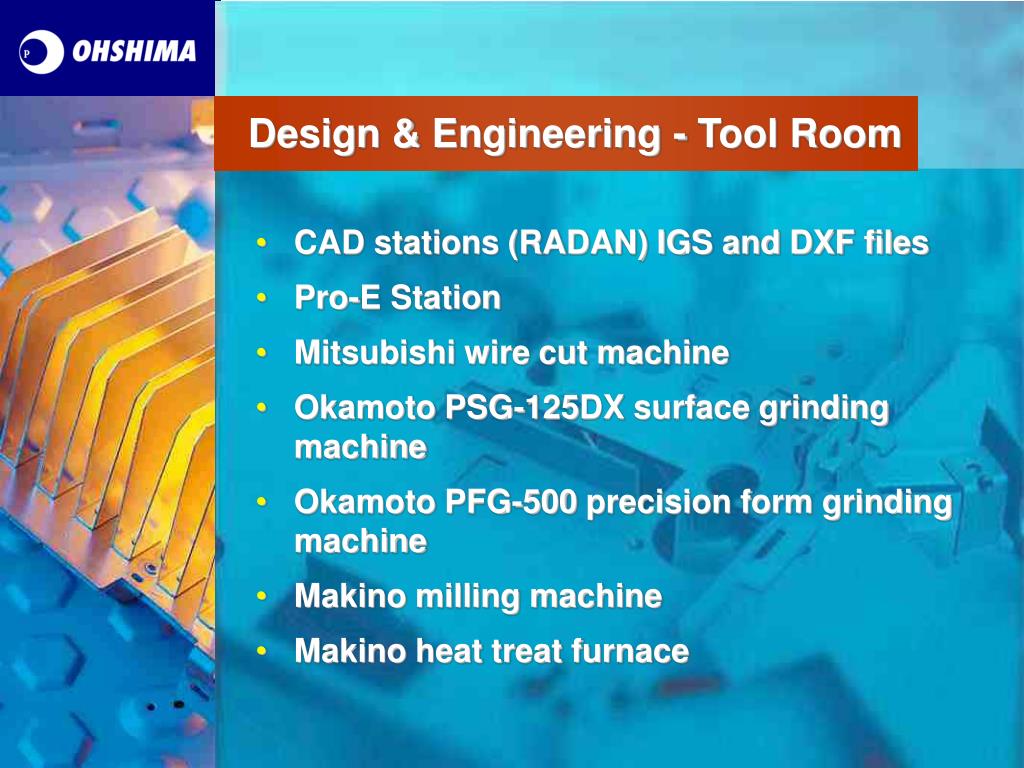 P OHSHIMA

Design & Engineering - Tool Room

• CAD stations (RADAN) IGS and DXF files
• Pro-E Station
• Mitsubishi wire cut machine
• Okamoto PSG-125DX surface grinding machine
• Okamoto PFG-500 precision form grinding machine
• Makino milling machine
• Makino heat treat furnace